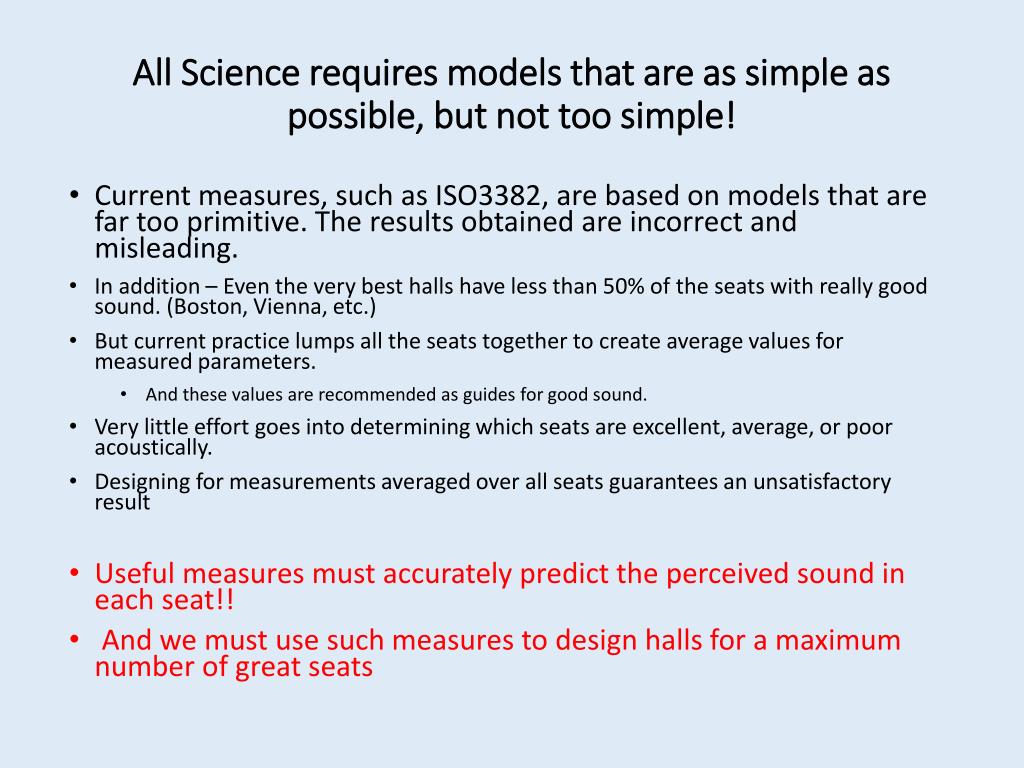 All Science requires models that are as simple as possible, but not too simple!

• Current measures, such as ISO3382, are based on models that are far too primitive. The results obtained are incorrect and misleading.
• In addition – Even the very best halls have less than 50% of the seats with really good sound. (Boston, Vienna, etc.)
• But current practice lumps all the seats together to create average values for measured parameters.
  • And these values are recommended as guides for good sound.
• Very little effort goes into determining which seats are excellent, average, or poor acoustically.
• Designing for measurements averaged over all seats guarantees an unsatisfactory result

• Useful measures must accurately predict the perceived sound in each seat!!
• And we must use such measures to design halls for a maximum number of great seats